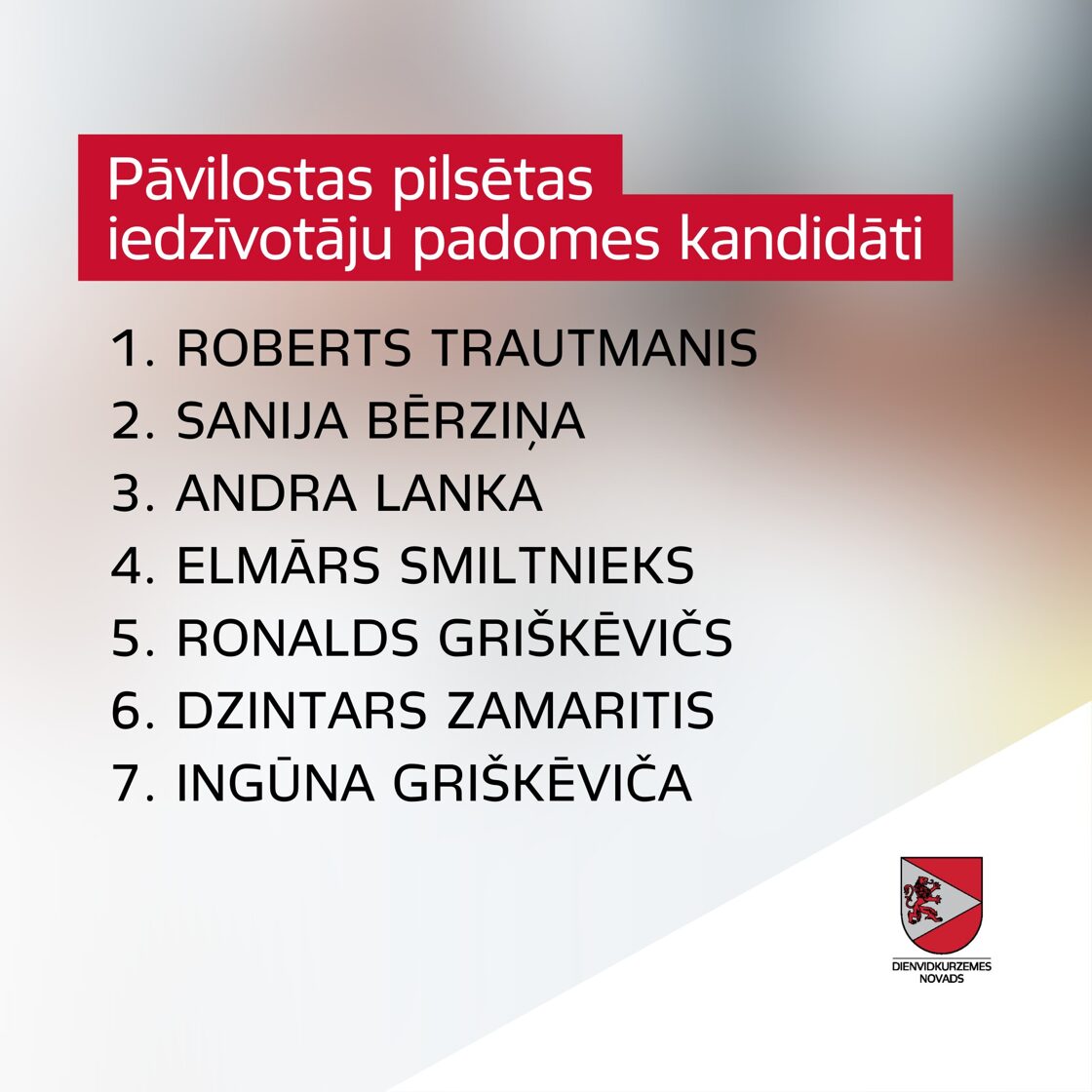 Pāvilostas pilsētas iedzīvotāju padomes kandidāti

1. ROBERTS TRAUTMANIS
2. SANIJA BĒRZIŅA
3. ANDRA LANKA
4. ELMĀRS SMILTNIEKS
5. RONALDS GRIŠKĒVIČS
6. DZINTARS ZAMARITIS
7. INGŪNA GRIŠKĒVIČA

DIENVIDKURZEMES NOVADS